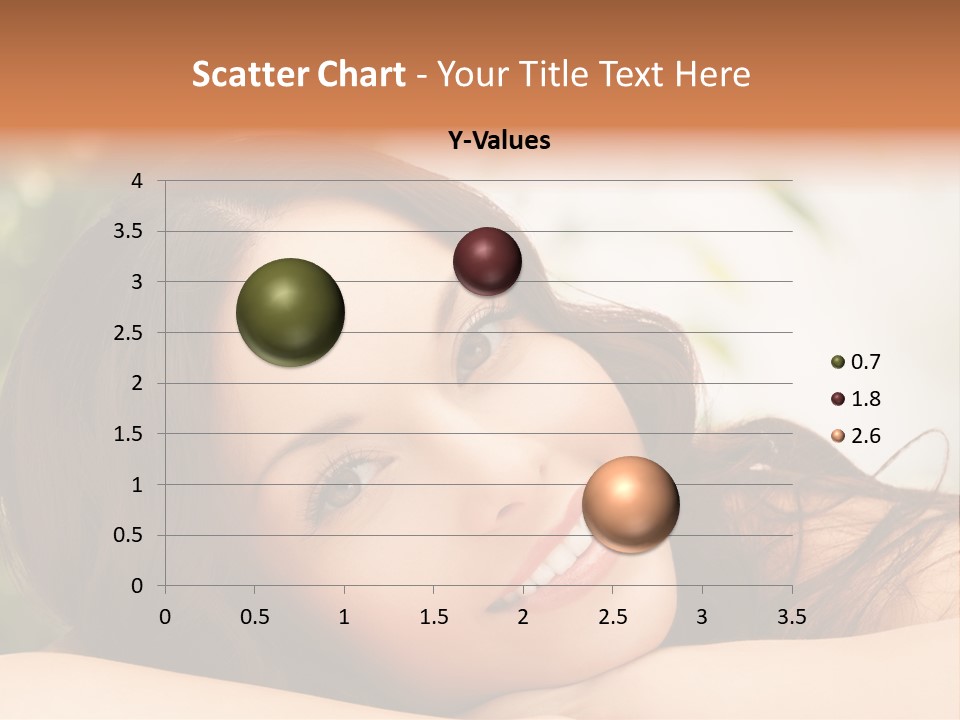 Scatter Chart - Your Title Text Here

Y-Values

4
3.5
3
2.5
2
1.5
1
0.5
0

0 0.5 1 1.5 2 2.5 3 3.5

0.7
1.8
2.6